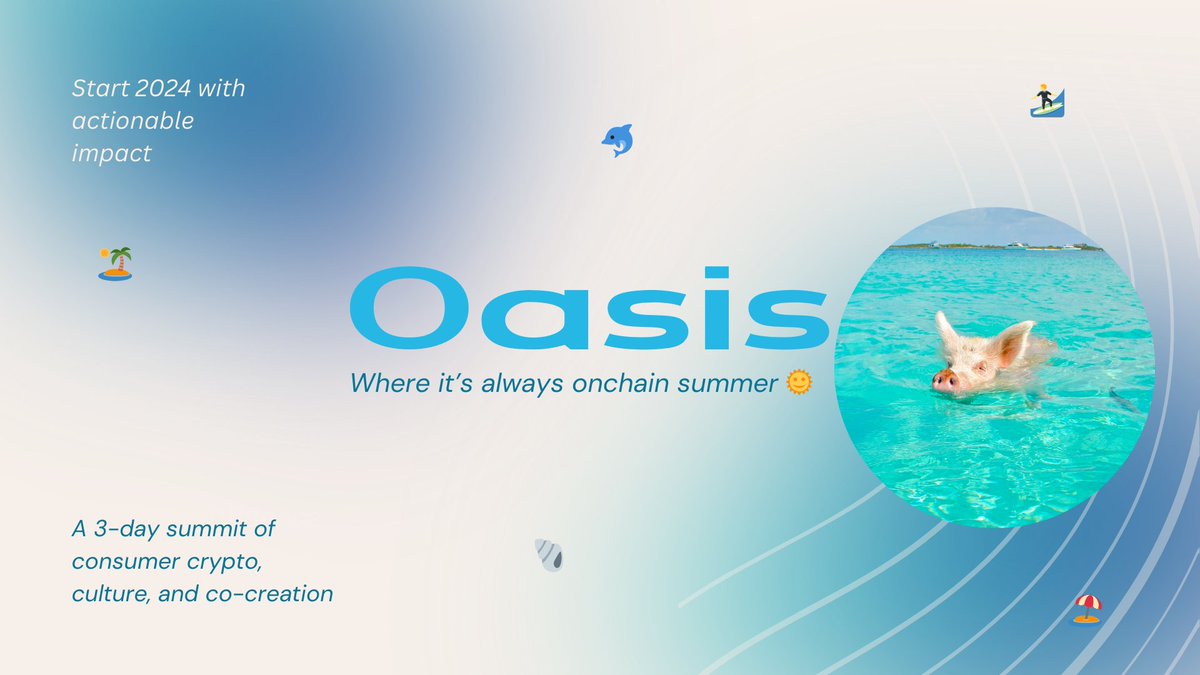 Start 2024 with actionable impact

Oasis

Where it's always onchain summer 🌞

A 3-day summit of consumer crypto, culture, and co-creation